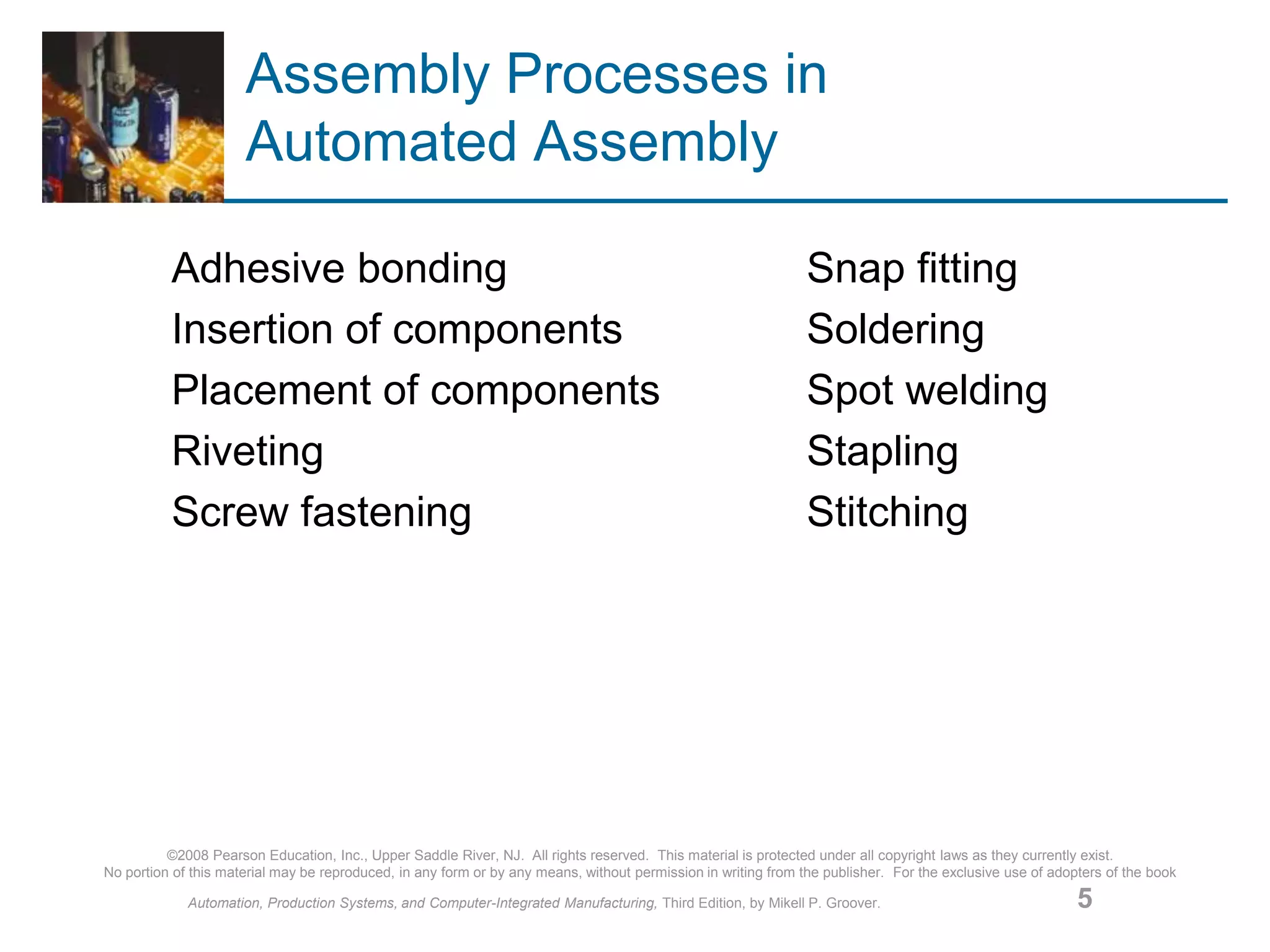 Assembly Processes in Automated Assembly

Adhesive bonding
Insertion of components
Placement of components
Riveting
Screw fastening

Snap fitting
Soldering
Spot welding
Stapling
Stitching

©2008 Pearson Education, Inc., Upper Saddle River, NJ. All rights reserved. This material is protected under all copyright laws as they currently exist. No portion of this material may be reproduced, in any form or by any means, without permission in writing from the publisher. For the exclusive use of adopters of the book

Automation, Production Systems, and Computer-Integrated Manufacturing, Third Edition, by Mikell P. Groover.

5